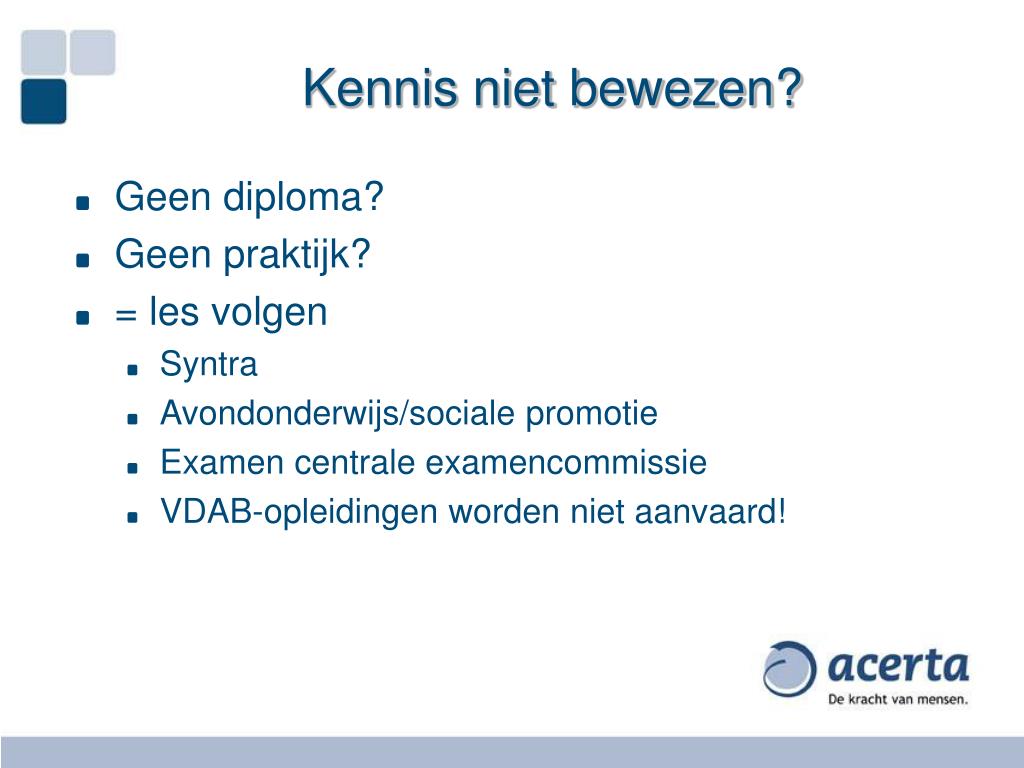 Kennis niet bewezen?

- Geen diploma?
- Geen praktijk?
- = les volgen
  - Syntra
  - Avondonderwijs/sociale promotie
  - Examen centrale examencommissie
  - VDAB-opleidingen worden niet aanvaard!

acerta
De kracht van mensen.